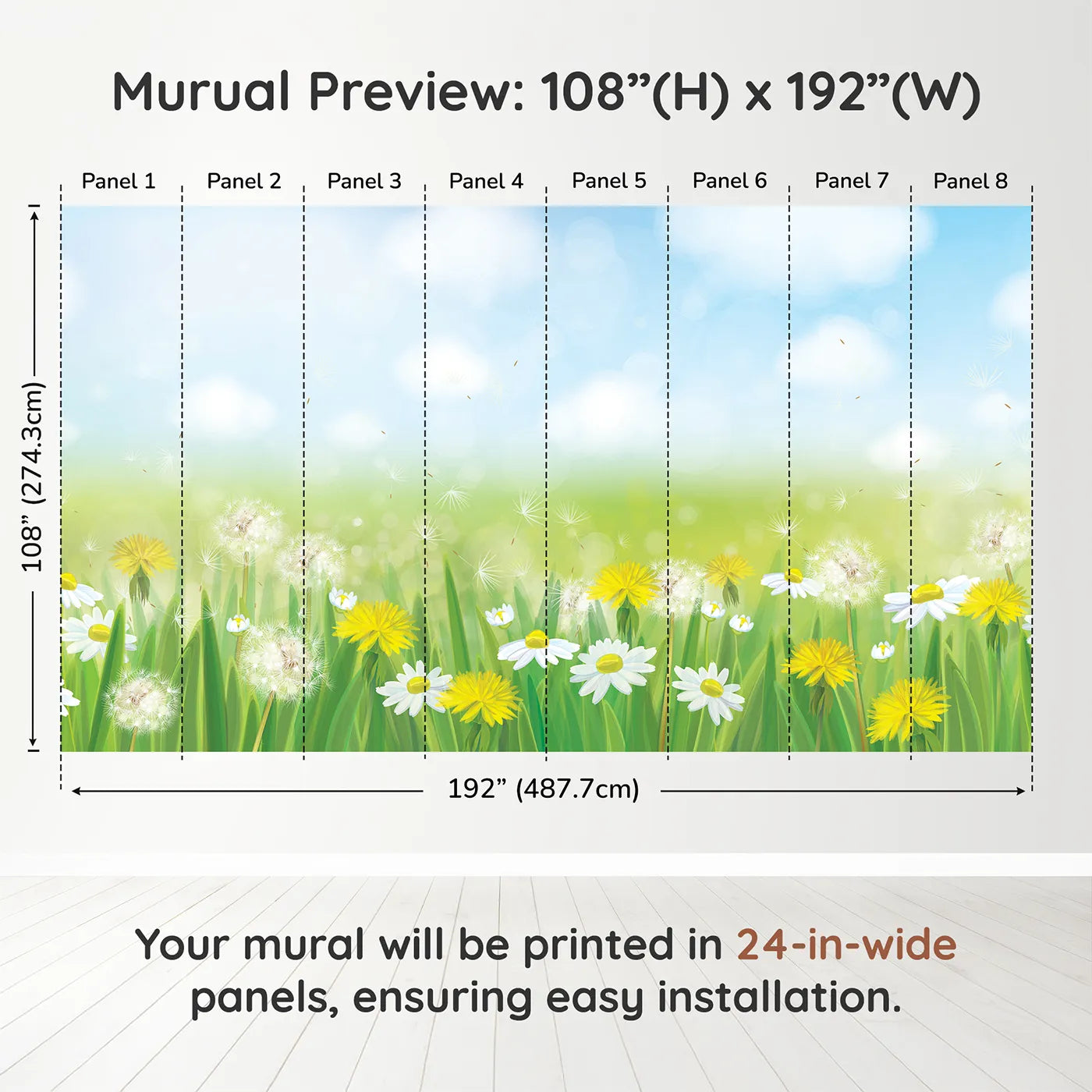 Murual Preview: 108”(H) x 192”(W)

Panel 1 Panel 2 Panel 3 Panel 4 Panel 5 Panel 6 Panel 7 Panel 8

108” (274.3cm)

192” (487.7cm)

Your mural will be printed in 24-in-wide panels, ensuring easy installation.